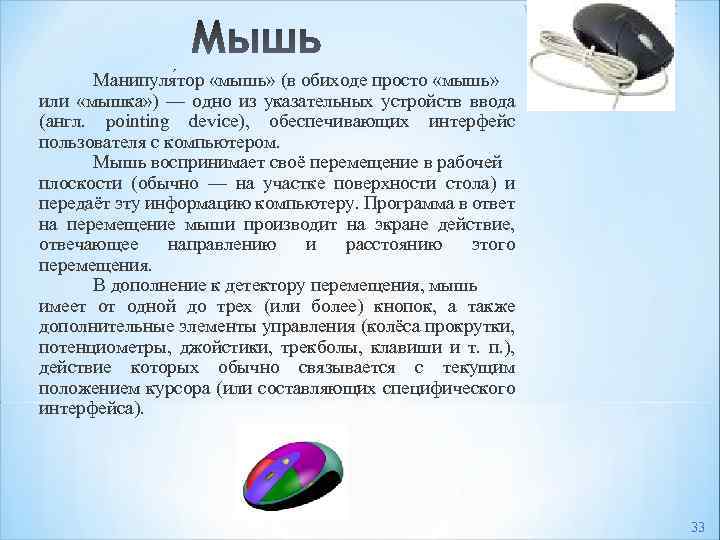 Мышь

Манипуля́тор «мышь» (в обиходе просто «мышь» или «мышка») — одно из указательных устройств ввода (англ. pointing device), обеспечивающих интерфейс пользователя с компьютером.

Мышь воспринимает своё перемещение в рабочей плоскости (обычно — на участке поверхности стола) и передаёт эту информацию компьютеру. Программа в ответ на перемещение мыши производит на экране действие, отвечающее направлению и расстоянию этого перемещения.

В дополнение к детектору перемещения, мышь имеет от одной до трех (или более) кнопок, а также дополнительные элементы управления (колёса прокрутки, потенциометры, джойстики, трекболы, клавиши и т. п.), действие которых обычно связывается с текущим положением курсора (или составляющих специфического интерфейса).

33